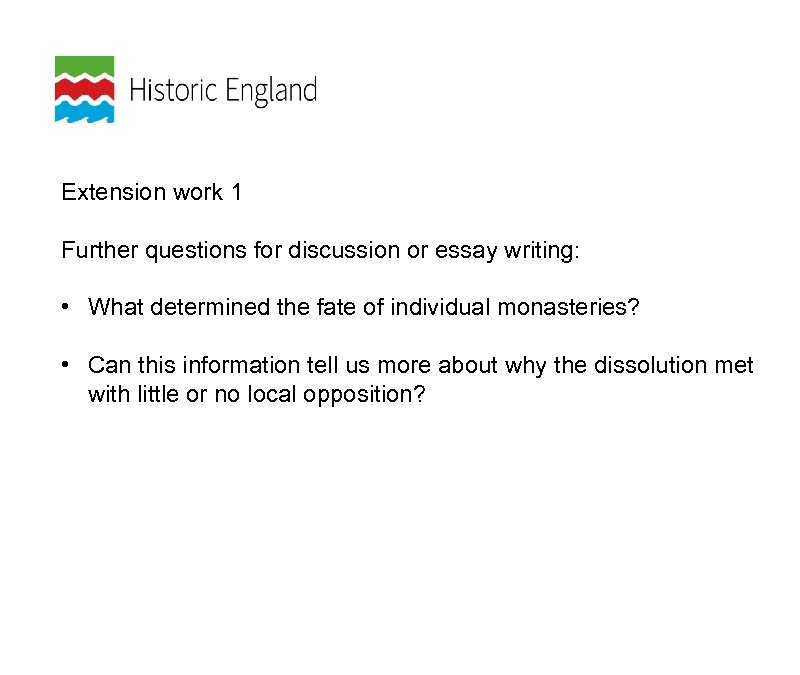 Historic England

Extension work 1

Further questions for discussion or essay writing:

• What determined the fate of individual monasteries?

• Can this information tell us more about why the dissolution met with little or no local opposition?